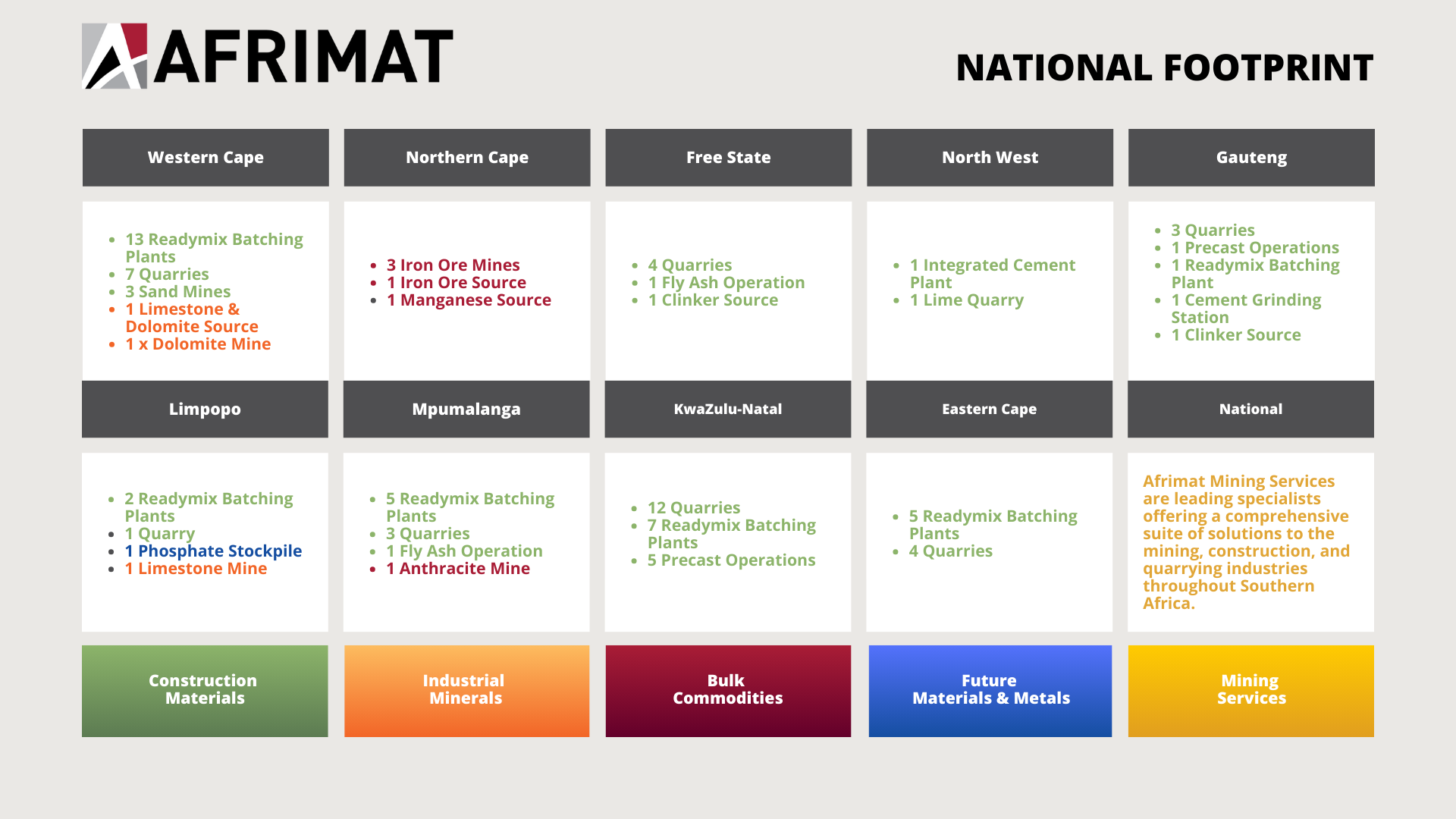 AFRIMAT

NATIONAL FOOTPRINT

Western Cape

- 13 Readymix Batching Plants
- 7 Quarries
- 3 Sand Mines
- 1 Limestone & Dolomite Source
- 1 x Dolomite Mine

Northern Cape

- 3 Iron Ore Mines
- 1 Iron Ore Source
- 1 Manganese Source

Free State

- 4 Quarries
- 1 Fly Ash Operation
- 1 Clinker Source

North West

- 1 Integrated Cement Plant
- 1 Lime Quarry

Gauteng

- 3 Quarries
- 1 Precast Operations
- 1 Readymix Batching Plant
- 1 Cement Grinding Station
- 1 Clinker Source

Limpopo

- 2 Readymix Batching Plants
- 1 Quarry
- 1 Phosphate Stockpile
- 1 Limestone Mine

Mpumalanga

- 5 Readymix Batching Plants
- 3 Quarries
- 1 Fly Ash Operation
- 1 Anthracite Mine

KwaZulu-Natal

- 12 Quarries
- 7 Readymix Batching Plants
- 5 Precast Operations

Eastern Cape

- 5 Readymix Batching Plants
- 4 Quarries

National

Afrimat Mining Services are leading specialists offering a comprehensive suite of solutions to the mining, construction, and quarrying industries throughout Southern Africa.

Construction Materials

Industrial Minerals

Bulk Commodities

Future Materials & Metals

Mining Services